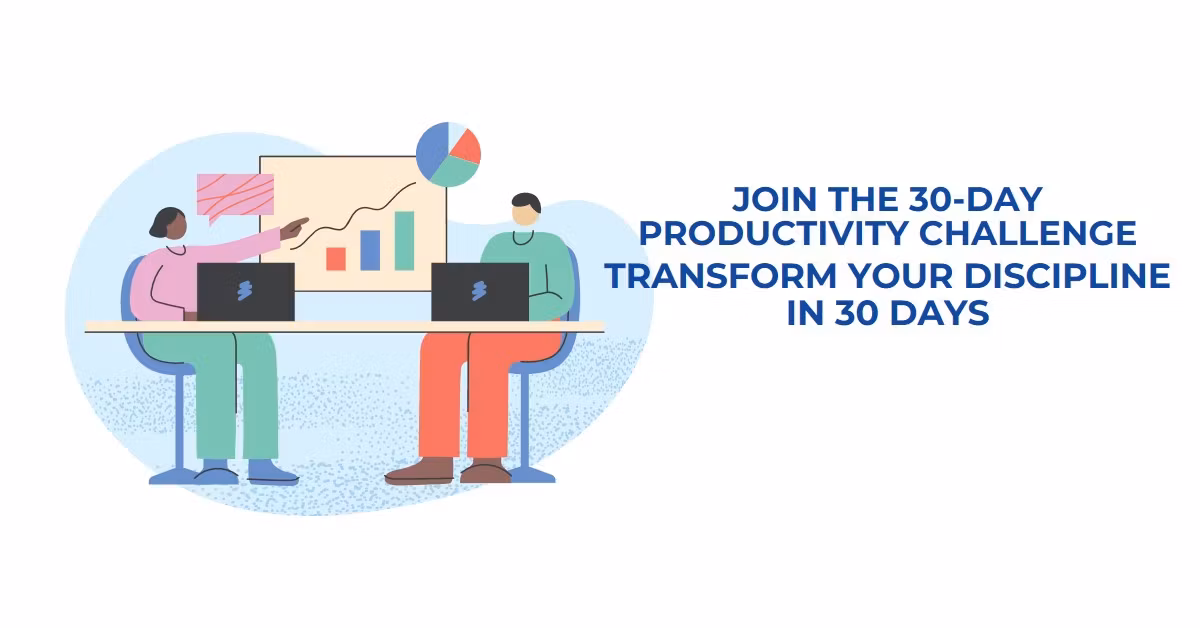 JOIN THE 30-DAY PRODUCTIVITY CHALLENGE

TRANSFORM YOUR DISCIPLINE IN 30 DAYS